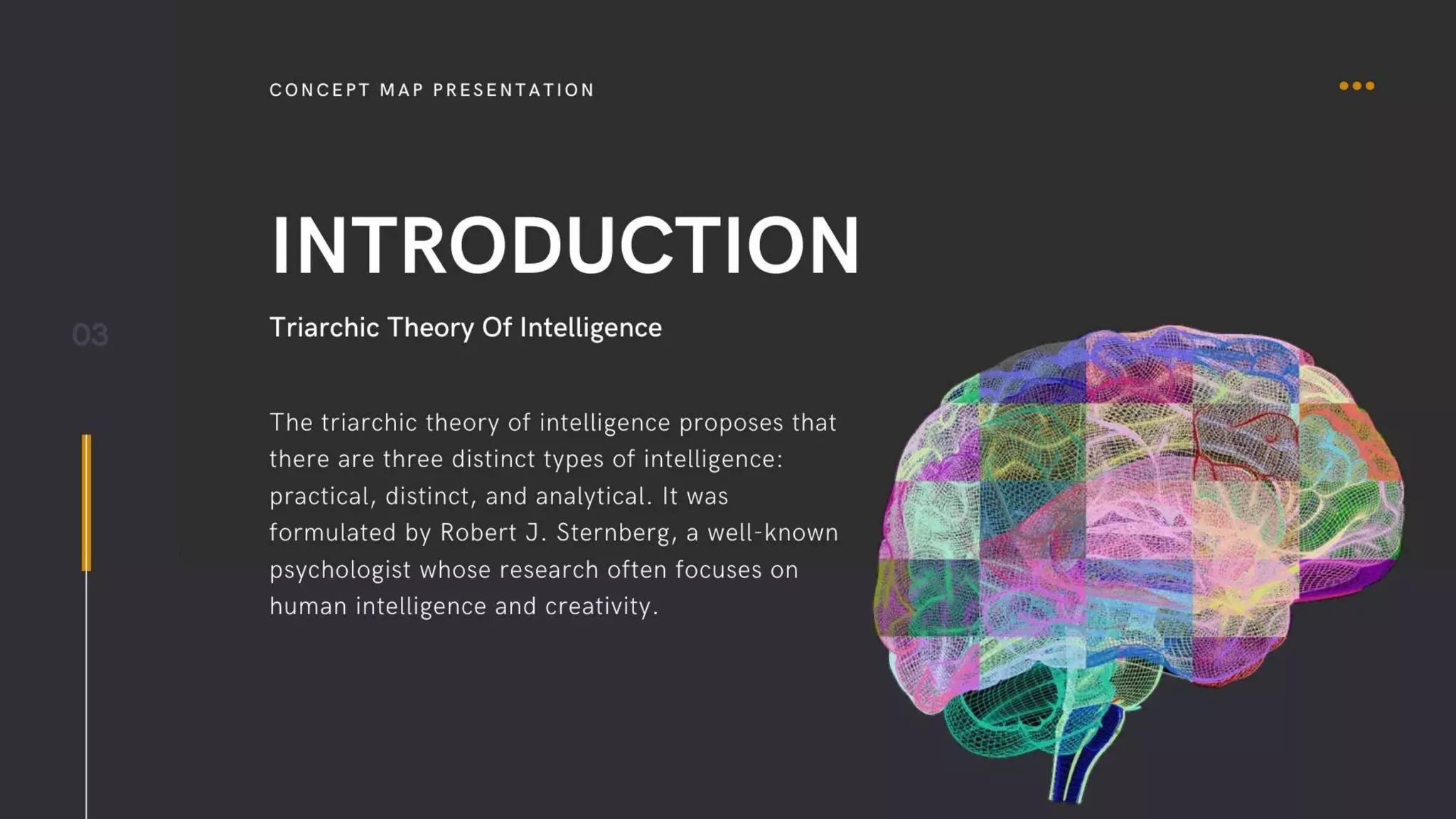 CONCEPT MAP PRESENTATION

INTRODUCTION

03

Triarchic Theory Of Intelligence

The triarchic theory of intelligence proposes that there are three distinct types of intelligence: practical, distinct, and analytical. It was formulated by Robert J. Sternberg, a well-known psychologist whose research often focuses on human intelligence and creativity.